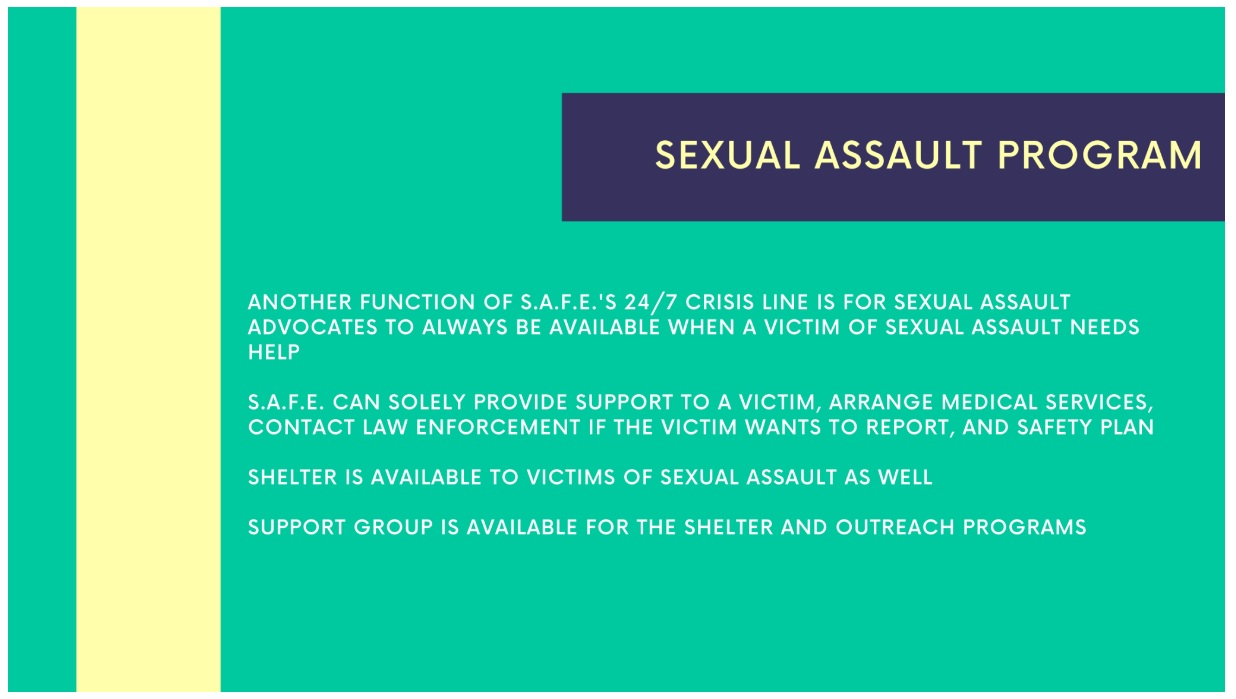 SEXUAL ASSAULT PROGRAM

ANOTHER FUNCTION OF S.A.F.E.'S 24/7 CRISIS LINE IS FOR SEXUAL ASSAULT ADVOCATES TO ALWAYS BE AVAILABLE WHEN A VICTIM OF SEXUAL ASSAULT NEEDS HELP

S.A.F.E. CAN SOLELY PROVIDE SUPPORT TO A VICTIM, ARRANGE MEDICAL SERVICES, CONTACT LAW ENFORCEMENT IF THE VICTIM WANTS TO REPORT, AND SAFETY PLAN

SHELTER IS AVAILABLE TO VICTIMS OF SEXUAL ASSAULT AS WELL

SUPPORT GROUP IS AVAILABLE FOR THE SHELTER AND OUTREACH PROGRAMS